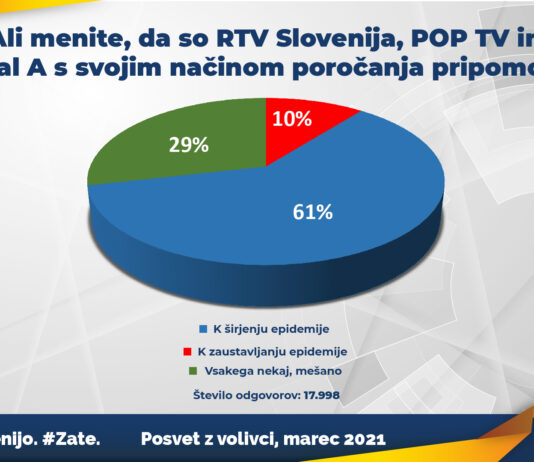 Ali menite, da so RTV Slovenija, POP TV in
al A s svojim načinom poročanja pripomo

10%
29%
61%

K širjenju epidemije
K zaustavljanju epidemije
Vsakega nekaj, mešano

Število odgovorov: 17.998

enijo. #Zate.    Posvet z volivci, marec 2021